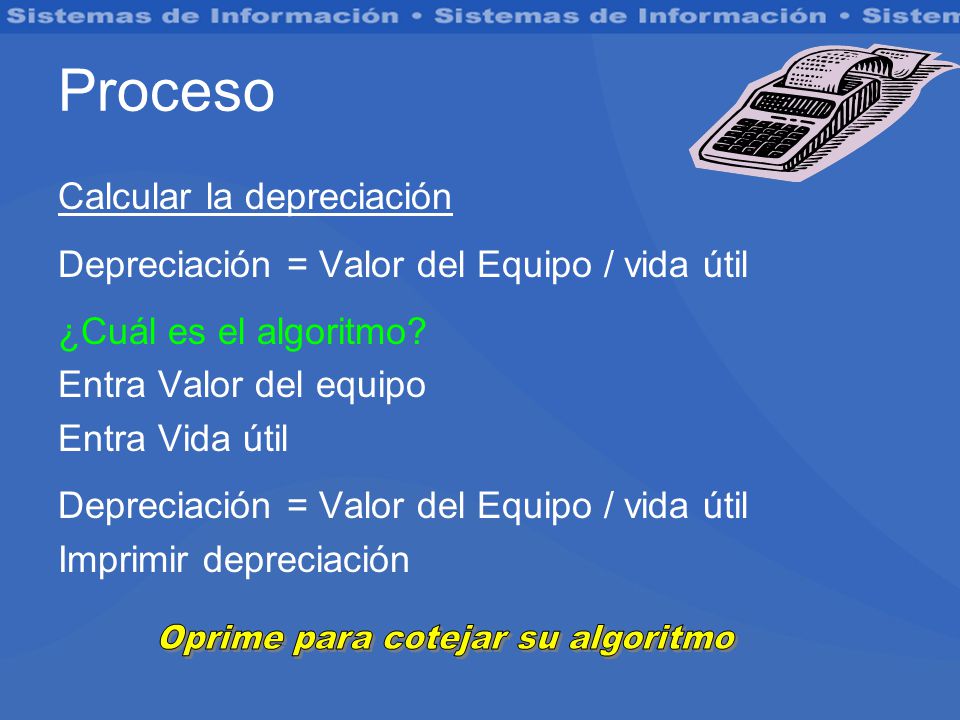 Sistemas de Información • Sistemas de Información • Sistem

Proceso

Calcular la depreciación

Depreciación = Valor del Equipo / vida útil

¿Cuál es el algoritmo?
Entra Valor del equipo
Entra Vida útil

Depreciación = Valor del Equipo / vida útil
Imprimir depreciación

Oprime para cotejar su algoritmo